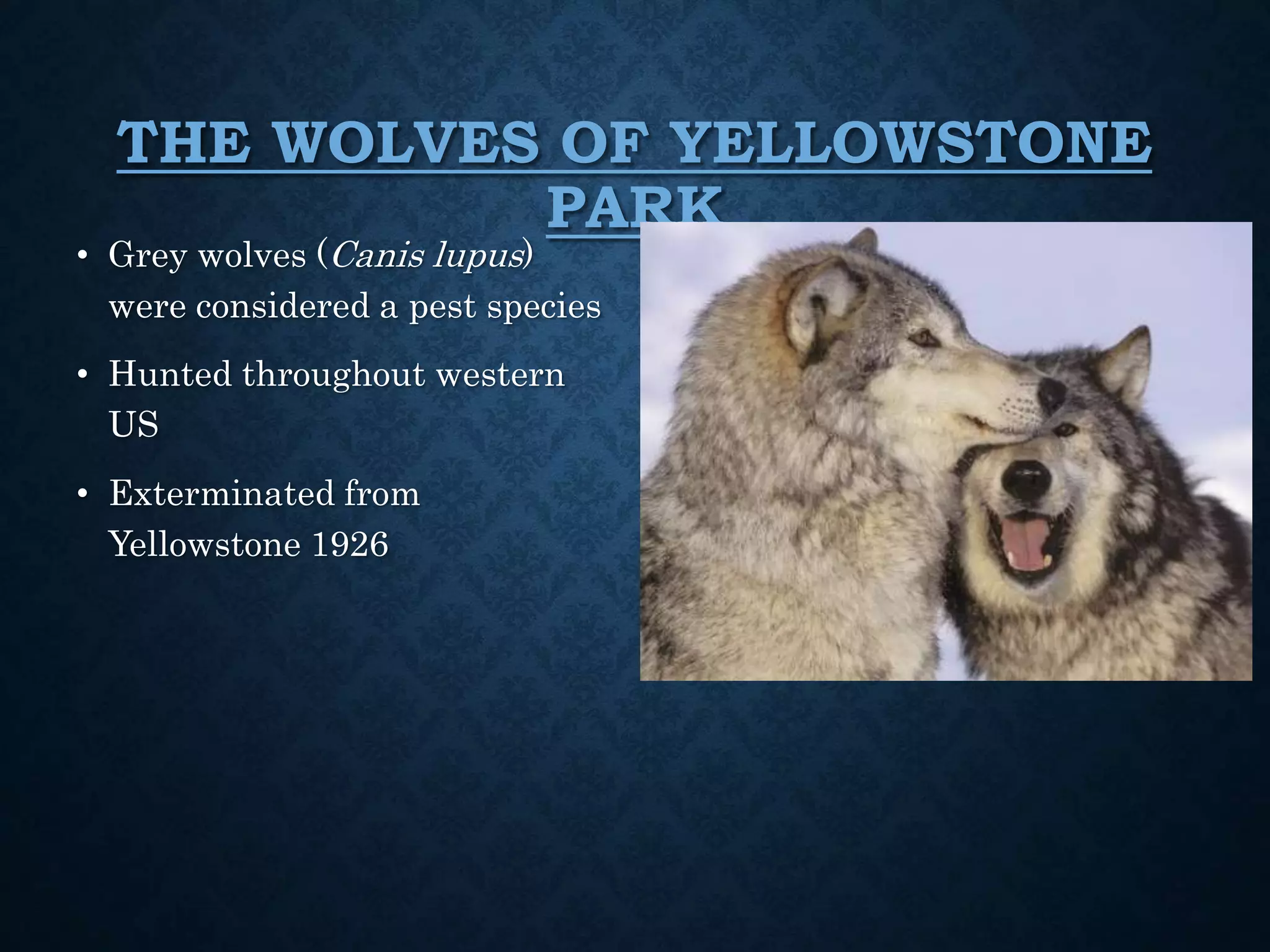 THE WOLVES OF YELLOWSTONE PARK

• Grey wolves (Canis lupus) were considered a pest species

• Hunted throughout western US

• Exterminated from Yellowstone 1926